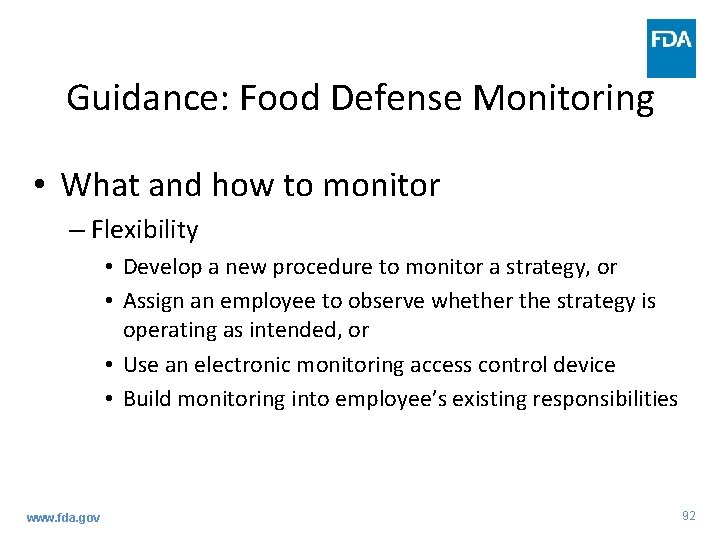 FDA

Guidance: Food Defense Monitoring

• What and how to monitor

– Flexibility

• Develop a new procedure to monitor a strategy, or

• Assign an employee to observe whether the strategy is operating as intended, or

• Use an electronic monitoring access control device

• Build monitoring into employee's existing responsibilities

www.fda.gov

92